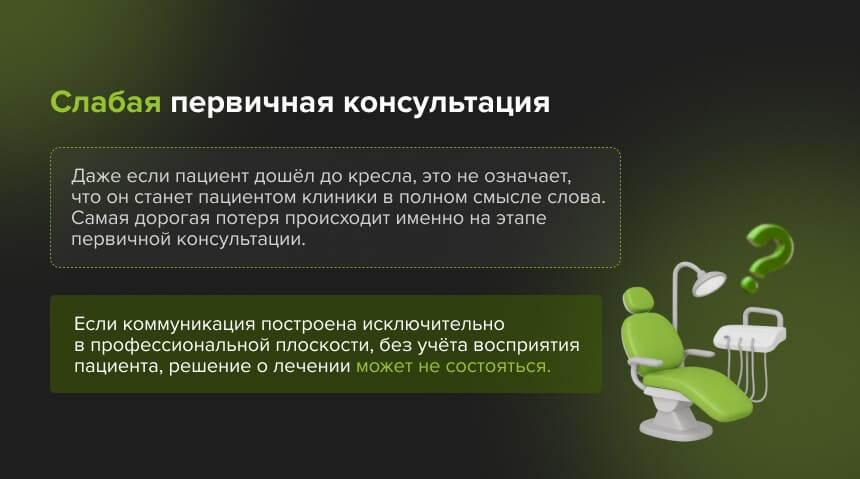 Слабая первичная консультация

Даже если пациент дошёл до кресла, это не означает, что он станет пациентом клиники в полном смысле слова. Самая дорогая потеря происходит именно на этапе первичной консультации.

Если коммуникация построена исключительно в профессиональной плоскости, без учёта восприятия пациента, решение о лечении может не состояться.